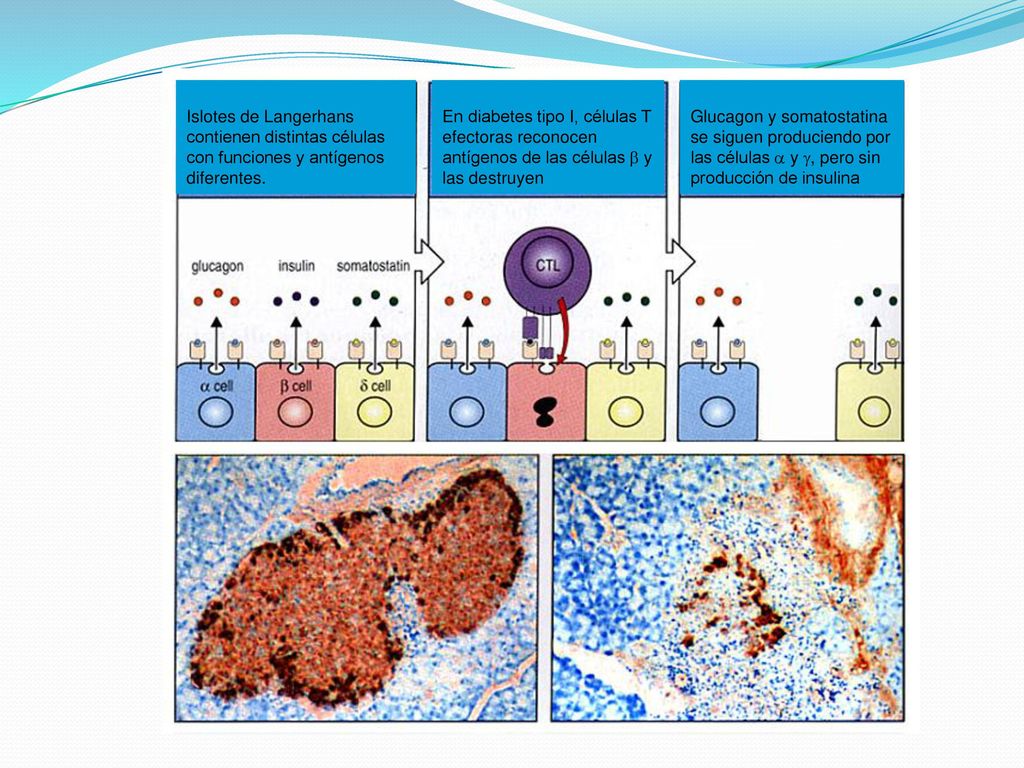 Islotes de Langerhans contienen distintas células con funciones y antígenos diferentes.

En diabetes tipo I, células T efectoras reconocen antígenos de las células $\beta$ y las destruyen

Glucagon y somatostatina se siguen produciendo por las células $\alpha$ y $\gamma$, pero sin producción de insulina

glucagon

insulin

somatostatin

$\alpha$ cell

$\beta$ cell

$\delta$ cell

CTL